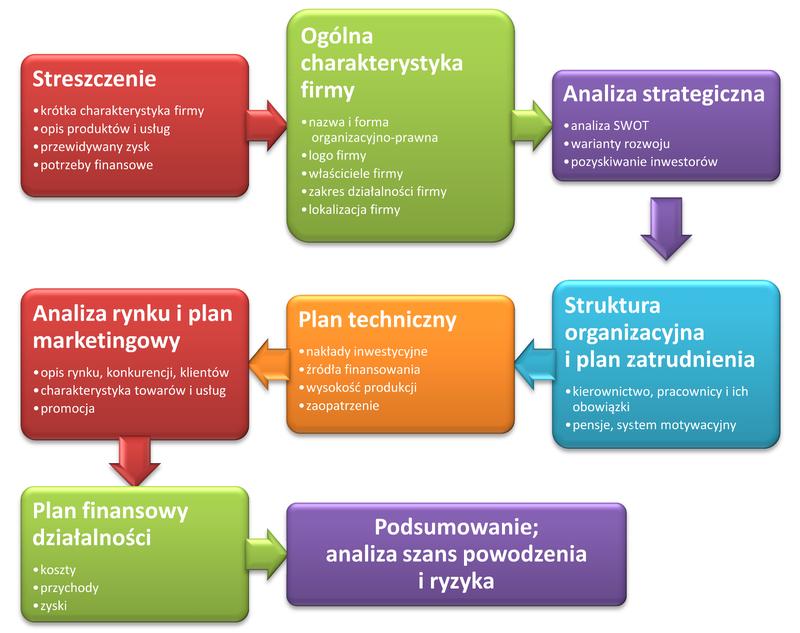 Streszczenie
• krótka charakterystyka firmy
• opis produktów i usług
• przewidywany zysk
• potrzeby finansowe

Ogólna charakterystyka firmy
• nazwa i forma organizacyjno-prawna
• logo firmy
• właściciele firmy
• zakres działalności firmy
• lokalizacja firmy

Analiza strategiczna
• analiza SWOT
• warianty rozwoju
• pozyskiwanie inwestorów

Struktura organizacyjna i plan zatrudnienia
• kierownictwo, pracownicy i ich obowiązki
• pensje, system motywacyjny

Plan techniczny
• nakłady inwestycyjne
• źródła finansowania
• wysokość produkcji
• zaopatrzenie

Analiza rynku i plan marketingowy
• opis rynku, konkurencji, klientów
• charakterystyka towarów i usług
• promocja

Plan finansowy działalności
• koszty
• przychody
• zyski

Podsumowanie; analiza szans powodzenia i ryzyka